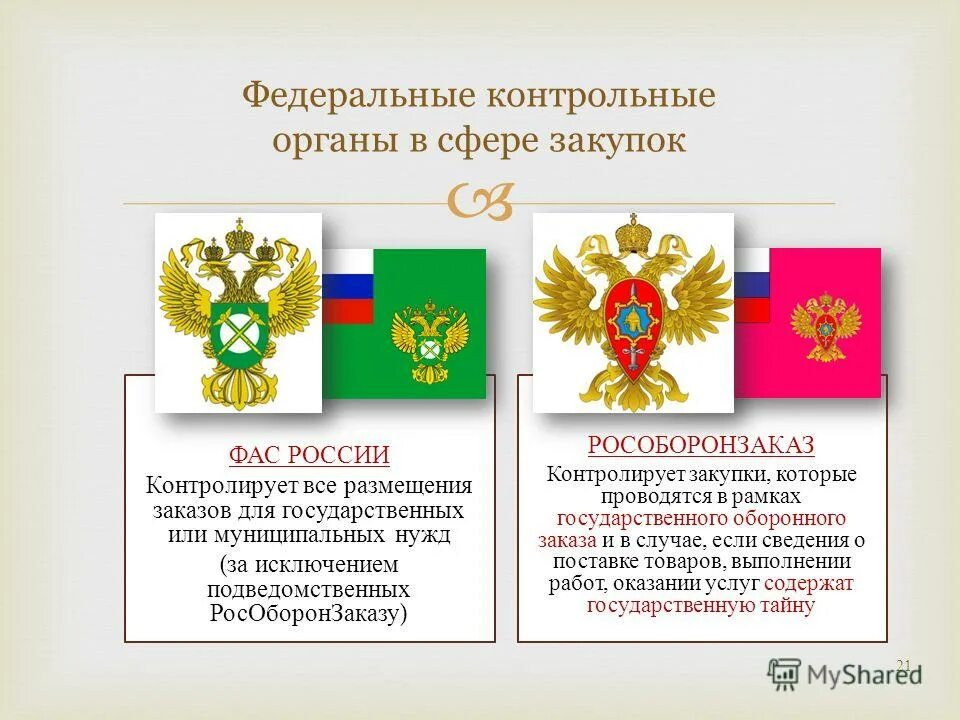 Федеральные контрольные органы в сфере закупок

ФАС РОССИИ
Контролирует все размещения заказов для государственных или муниципальных нужд
(за исключением подведомственных РосОборонЗаказу)

РОСОБОРОНЗАКАЗ
Контролирует закупки, которые проводятся в рамках государственного оборонного заказа и в случае, если сведения о поставке товаров, выполнении работ, оказании услуг содержат государственную тайну

21

MyShared